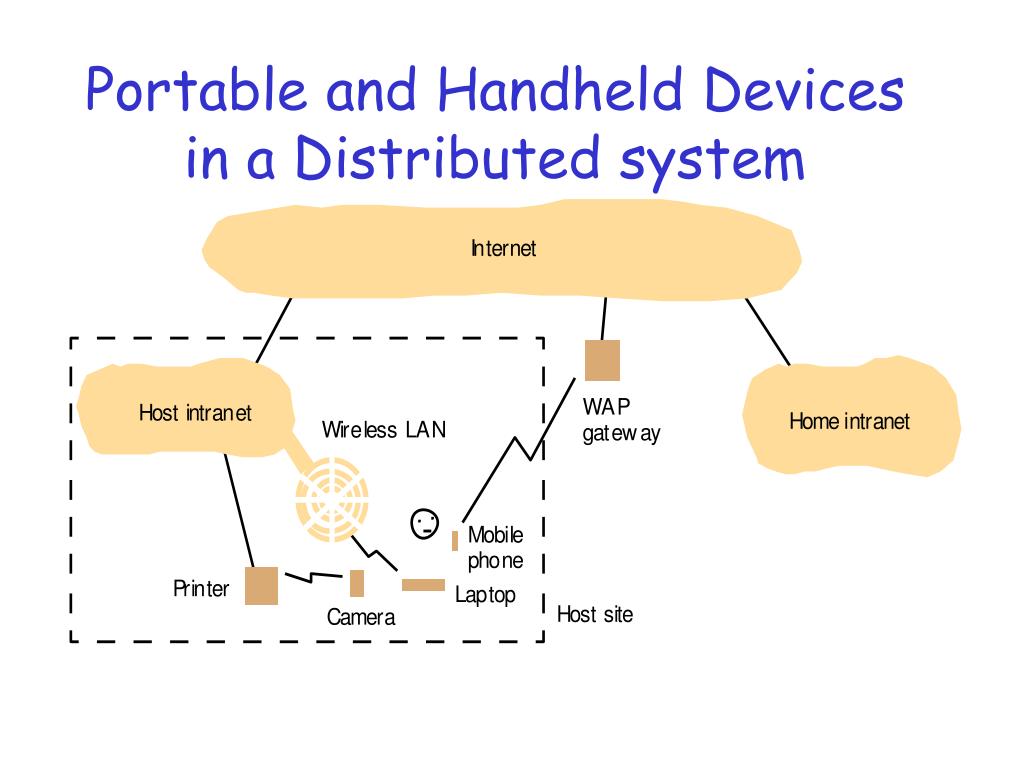 Portable and Handheld Devices in a Distributed system

Internet

Host intranet

Wireless LAN

WAP gateway

Home intranet

Mobile phone

Printer

Camera

Laptop

Host site